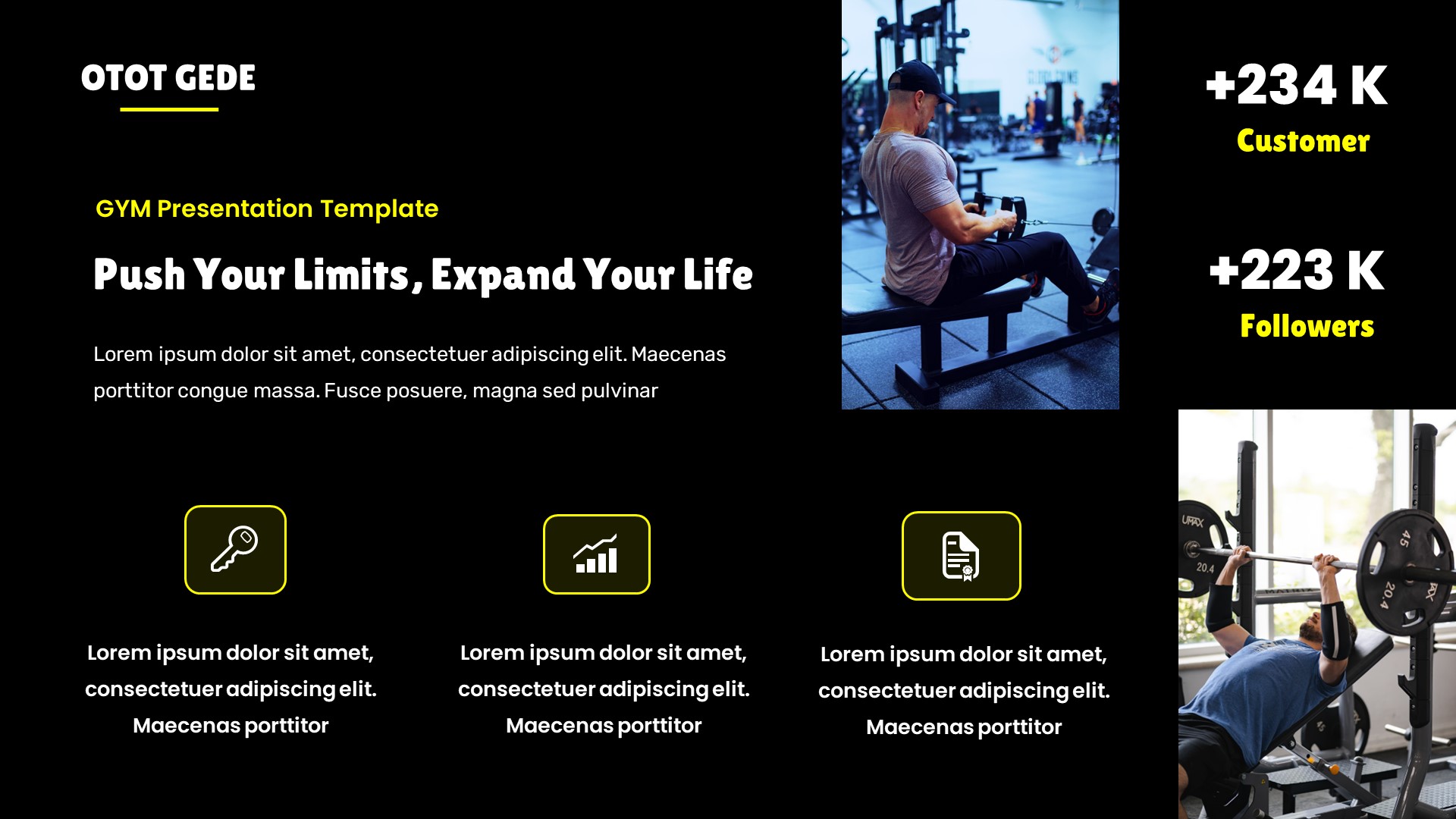 OTOT GEDE

GYM Presentation Template

Push Your Limits, Expand Your Life

Lorem ipsum dolor sit amet, consectetuer adipiscing elit. Maecenas porttitor congue massa. Fusce posuere, magna sed pulvinar

+234 K
Customer

+223 K
Followers

Lorem ipsum dolor sit amet, consectetuer adipiscing elit. Maecenas porttitor

Lorem ipsum dolor sit amet, consectetuer adipiscing elit. Maecenas porttitor

Lorem ipsum dolor sit amet, consectetuer adipiscing elit. Maecenas porttitor

UMAX
20.4
45
20.4